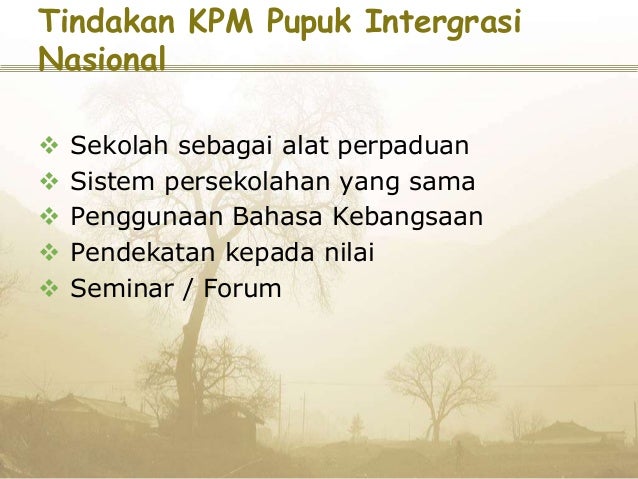 Tindakan KPM Pupuk Intergrasi Nasional

❖ Sekolah sebagai alat perpaduan
❖ Sistem persekolahan yang sama
❖ Penggunaan Bahasa Kebangsaan
❖ Pendekatan kepada nilai
❖ Seminar / Forum